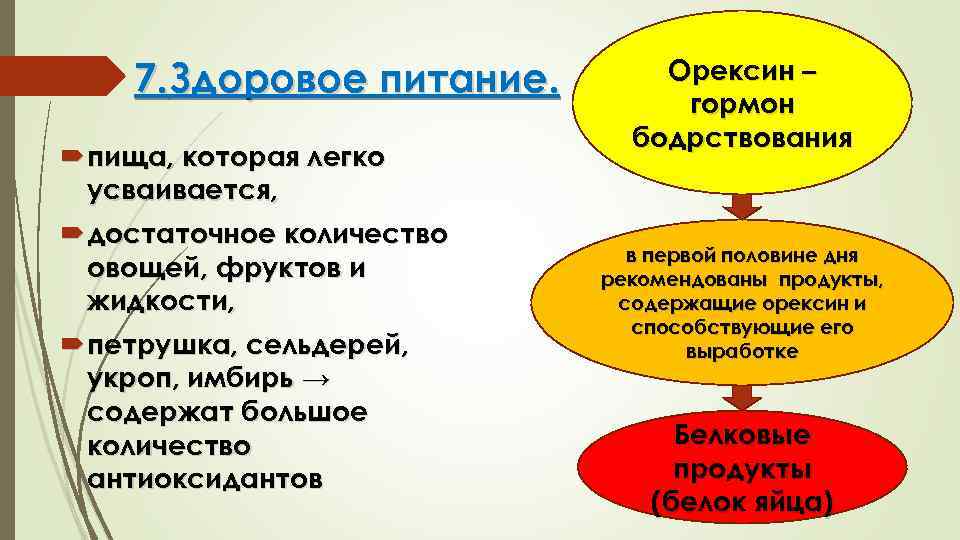 7.Здоровое питание.

пища, которая легко усваивается,

достаточное количество овощей, фруктов и жидкости,

петрушка, сельдерей, укроп, имбирь → содержат большое количество антиоксидантов

Орексин – гормон бодрствования

в первой половине дня рекомендованы продукты, содержащие орексин и способствующие его выработке

Белковые продукты (белок яйца)